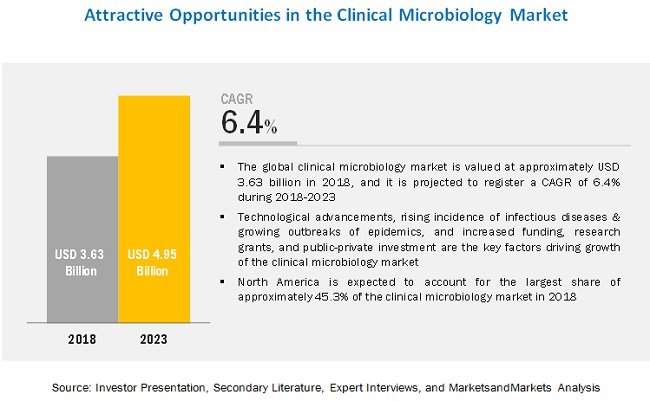 Attractive Opportunities in the Clinical Microbiology Market

USD 3.63 Billion

USD 4.95 Billion

2018

2023

CAGR
6.4%

▪ The global clinical microbiology market is valued at approximately USD 3.63 billion in 2018, and it is projected to register a CAGR of 6.4% during 2018-2023

▪ Technological advancements, rising incidence of infectious diseases & growing outbreaks of epidemics, and increased funding, research grants, and public-private investment are the key factors driving growth of the clinical microbiology market

▪ North America is expected to account for the largest share of approximately 45.3% of the clinical microbiology market in 2018

Source: Investor Presentation, Secondary Literature, Expert Interviews, and MarketsandMarkets Analysis